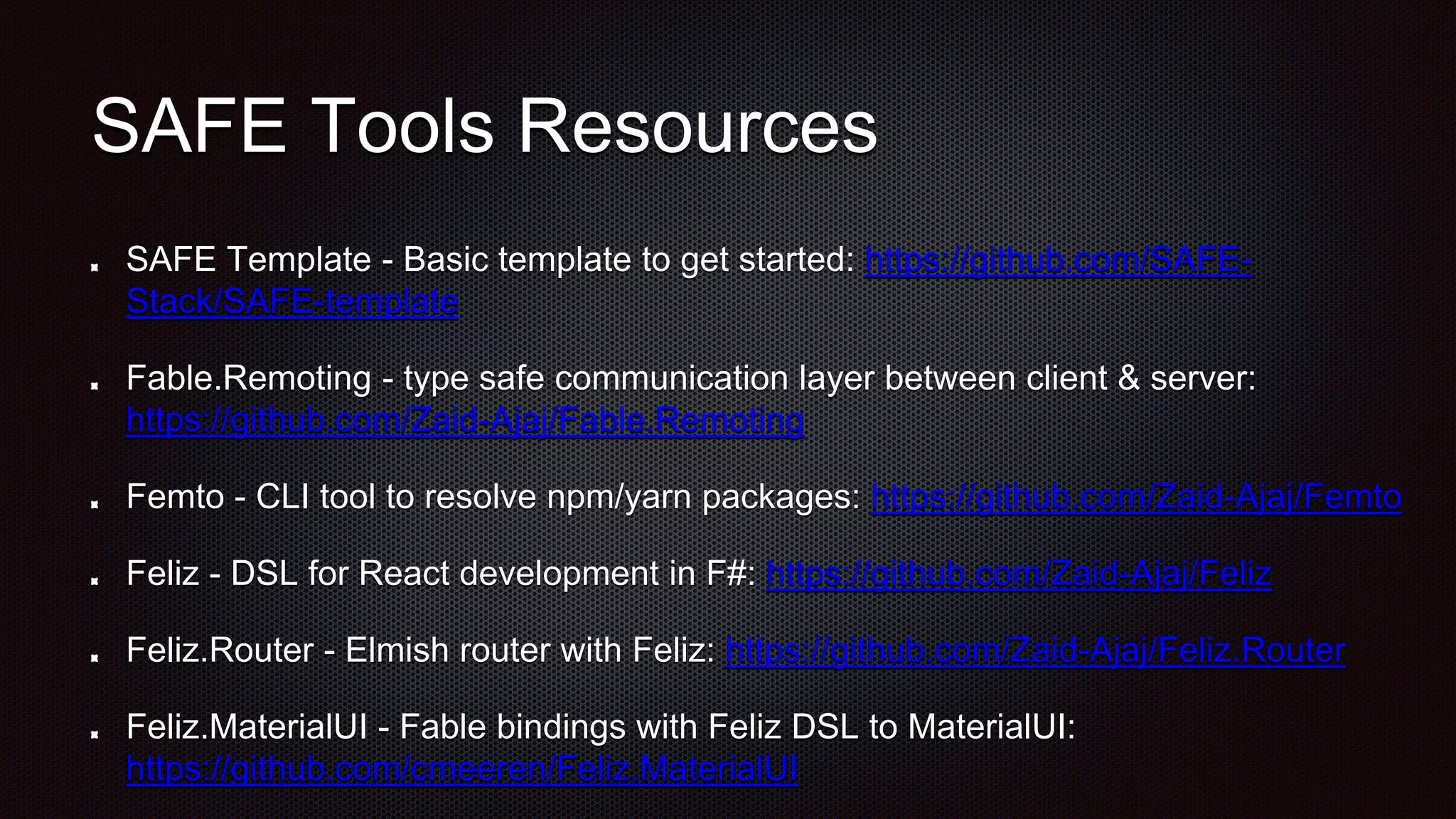 SAFE Tools Resources

- SAFE Template - Basic template to get started: https://github.com/SAFE-Stack/SAFE-template
- Fable.Remoting - type safe communication layer between client & server: https://github.com/Zaid-Ajaj/Fable.Remoting
- Femto - CLI tool to resolve npm/yarn packages: https://github.com/Zaid-Ajaj/Femto
- Feliz - DSL for React development in F#: https://github.com/Zaid-Ajaj/Feliz
- Feliz.Router - Elmish router with Feliz: https://github.com/Zaid-Ajaj/Feliz.Router
- Feliz.MaterialUI - Fable bindings with Feliz DSL to MaterialUI: https://github.com/cmeeren/Feliz.MaterialUI